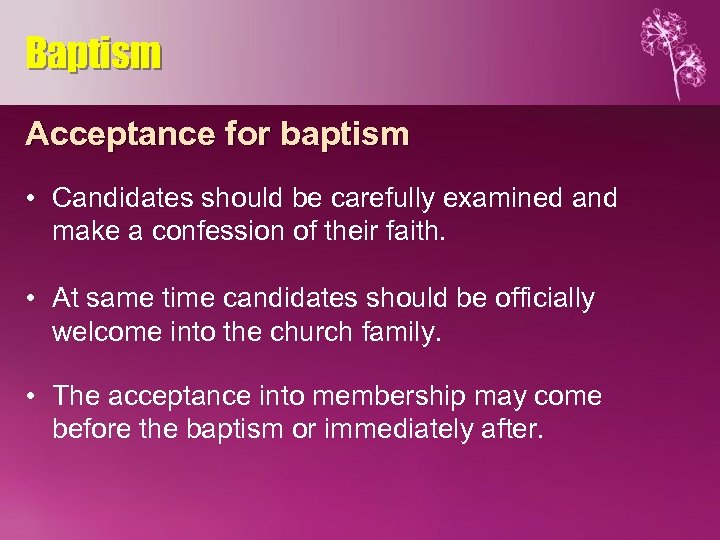 Baptism

Acceptance for baptism

• Candidates should be carefully examined and make a confession of their faith.

• At same time candidates should be officially welcome into the church family.

• The acceptance into membership may come before the baptism or immediately after.